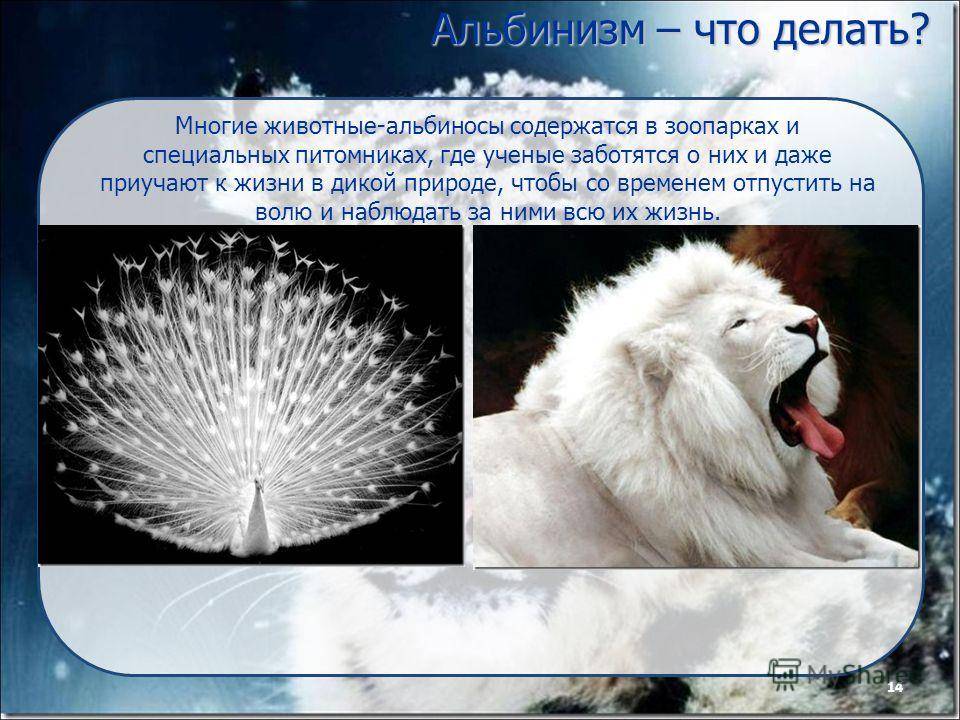 Альбинизм – что делать?

Многие животные-альбиносы содержатся в зоопарках и специальных питомниках, где ученые заботятся о них и даже приучают к жизни в дикой природе, чтобы со временем отпустить на волю и наблюдать за ними всю их жизнь.

MyShared

14